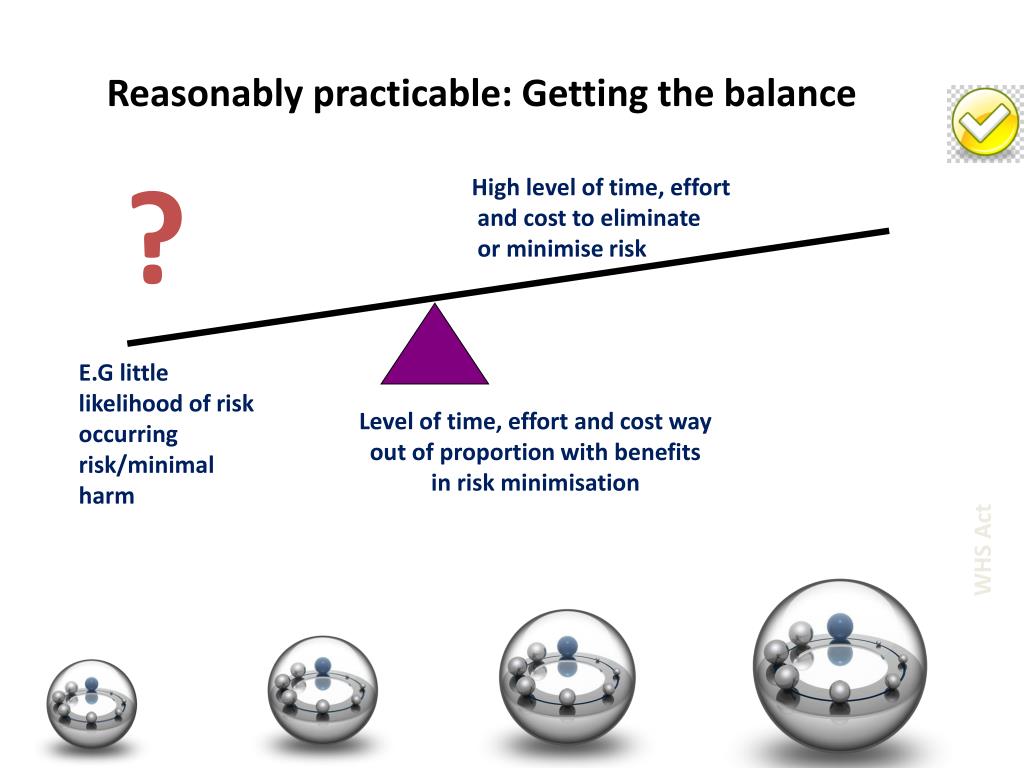 Reasonably practicable: Getting the balance

?

High level of time, effort and cost to eliminate or minimise risk

E.G little likelihood of risk occurring risk/minimal harm

Level of time, effort and cost way out of proportion with benefits in risk minimisation

WHS Act